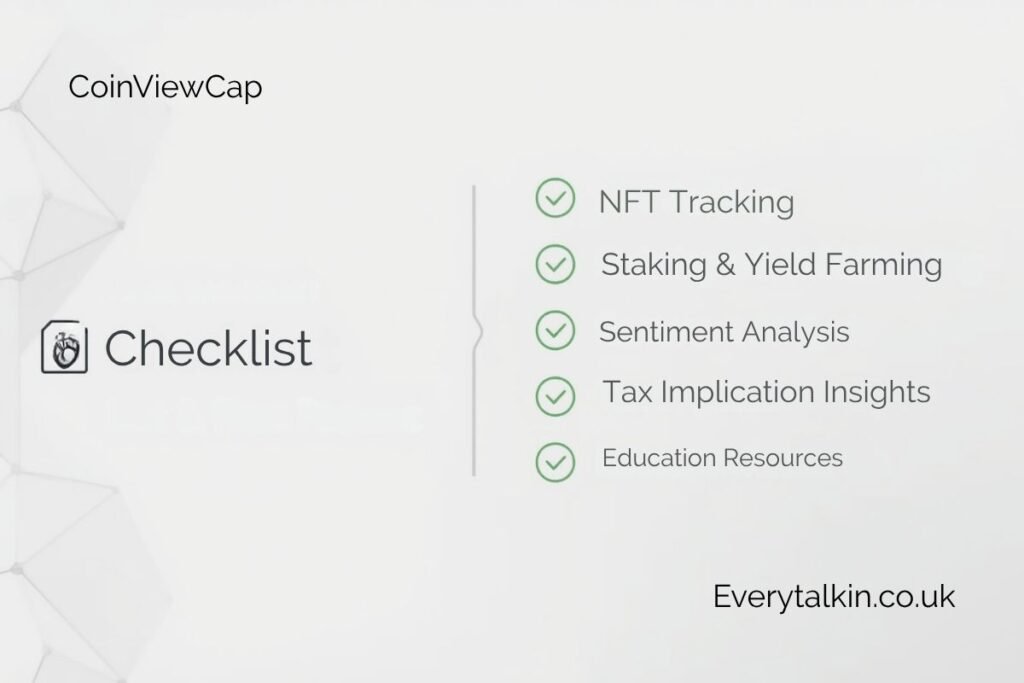 CoinViewCap

Checklist

NFT Tracking

Staking & Yield Farming

Sentiment Analysis

Tax Implication Insights

Education Resources

Everytalkin.co.uk